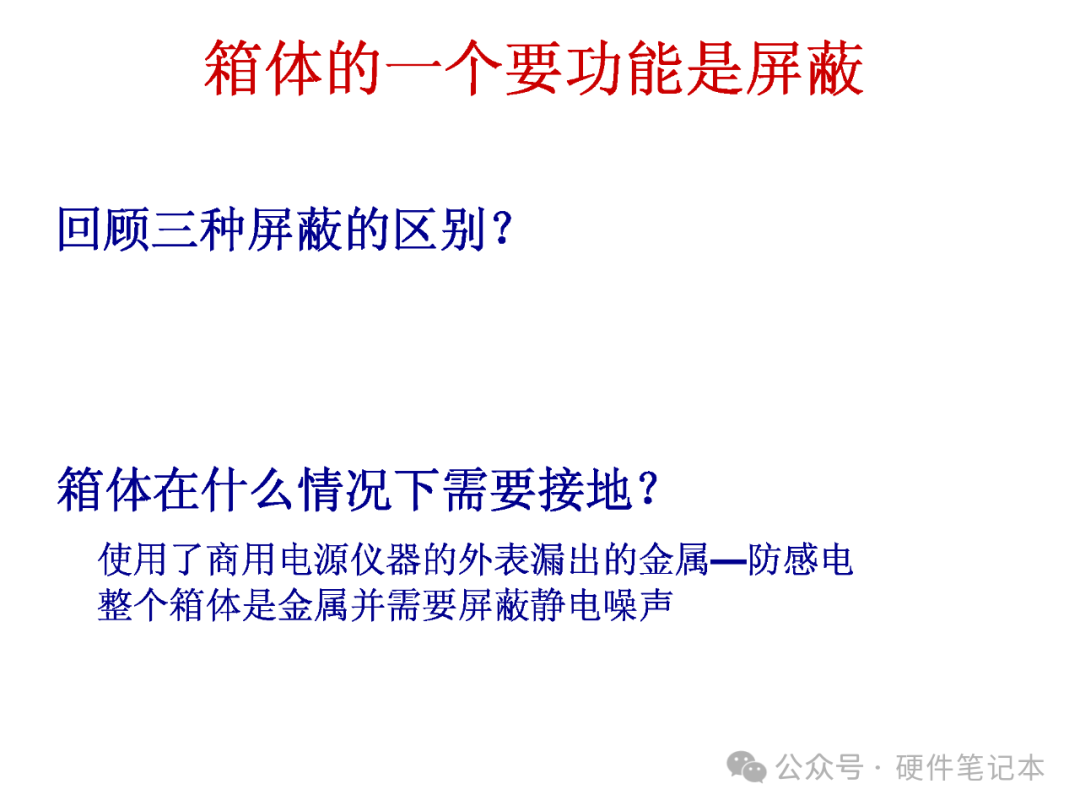 箱体的一个要功能是屏蔽

回顾三种屏蔽的区别？

箱体在什么情况下需要接地？

使用了商用电源仪器的外表漏出的金属—防感电
整个箱体是金属并需要屏蔽静电噪声

公众号 · 硬件笔记本